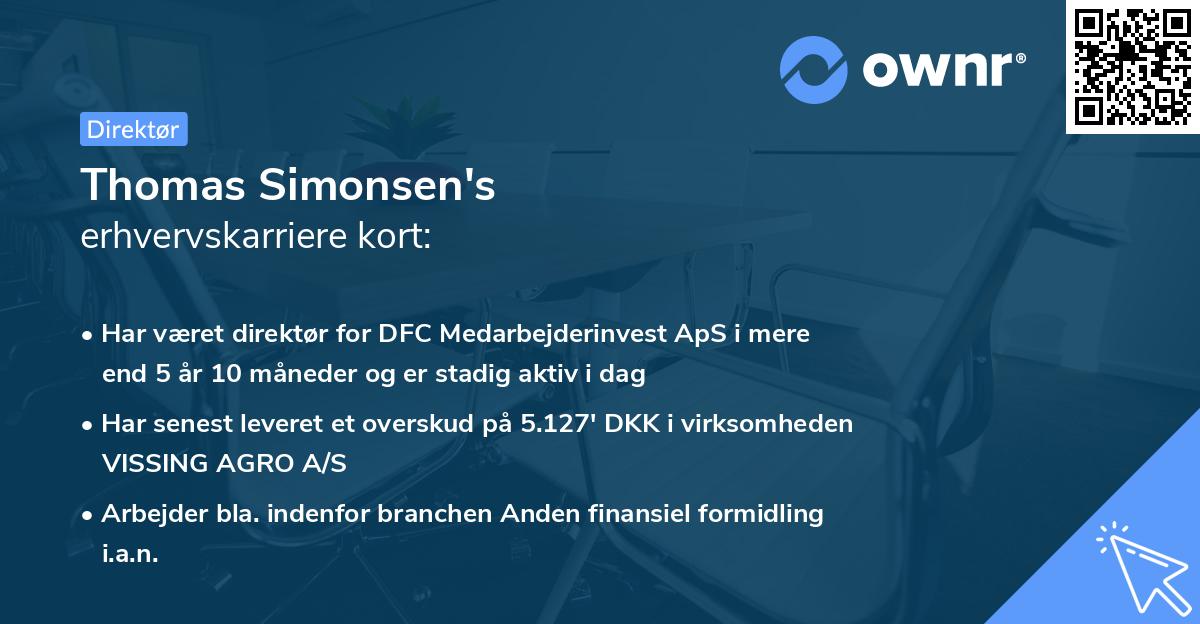 ownr®

Direktør

Thomas Simonsen's
erhvervskarriere kort:

• Har været direktør for DFC Medarbejderinvest ApS i mere end 5 år 10 måneder og er stadig aktiv i dag

• Har senest leveret et overskud på 5.127' DKK i virksomheden VISSING AGRO A/S

• Arbejder bla. indenfor branchen Anden finansiel formidling i.a.n.